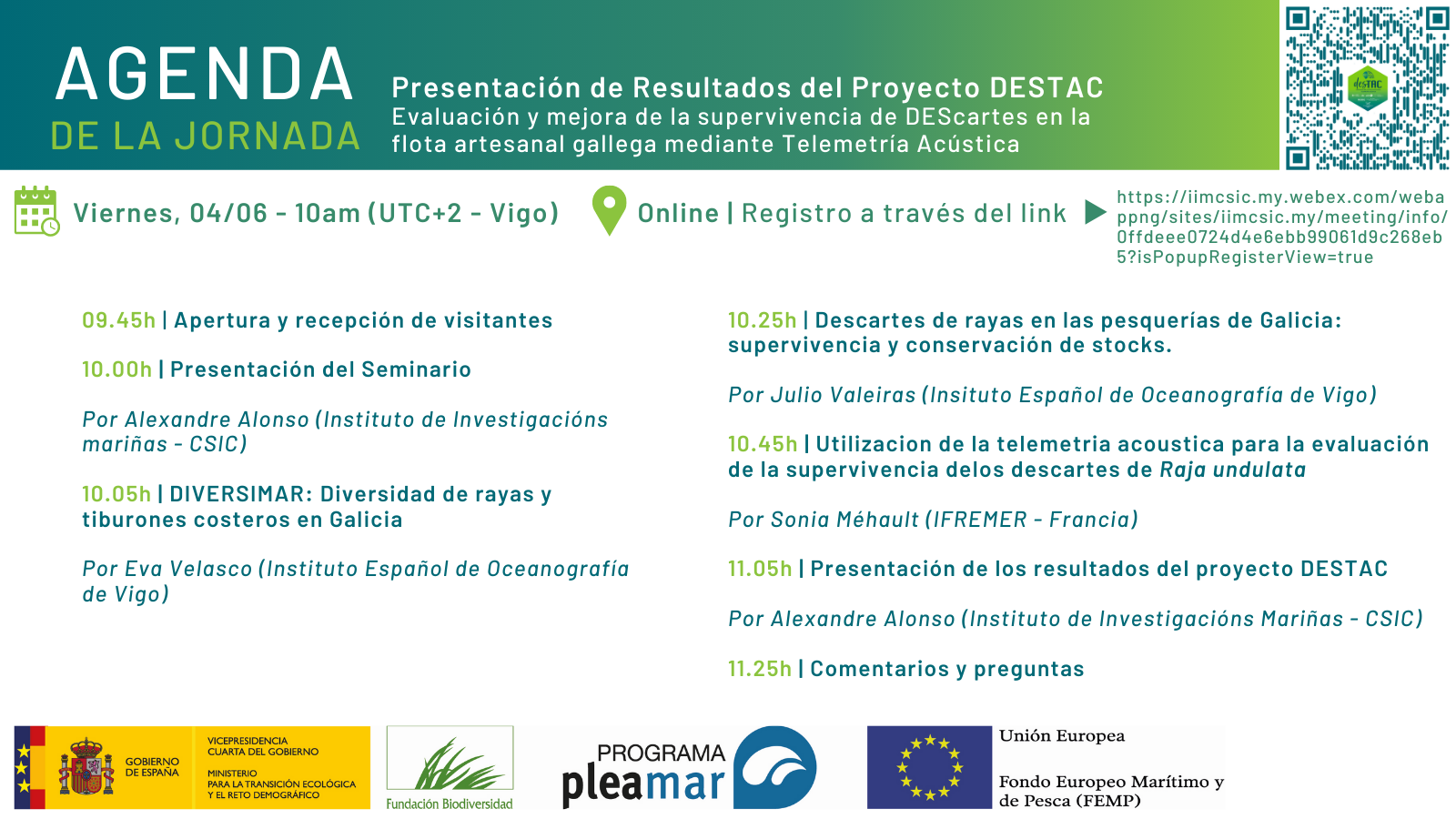 AGENDA
DE LA JORNADA

Presentación de Resultados del Proyecto DESTAC
Evaluación y mejora de la supervivencia de DEScartes en la flota artesanal gallega mediante Telemetría Acústica

desTAC

Viernes, 04/06 - 10am (UTC+2 - Vigo)

Online | Registro a través del link

https://iimcsic.my.webex.com/webappng/sites/iimcsic.my/meeting/info/0ffdeee0724d4e6ebb99061d9c268eb5?isPopupRegisterView=true

09.45h | Apertura y recepción de visitantes

10.00h | Presentación del Seminario

Por Alexandre Alonso (Instituto de Investigacións mariñas - CSIC)

10.05h | DIVERSIMAR: Diversidad de rayas y tiburones costeros en Galicia

Por Eva Velasco (Instituto Español de Oceanografía de Vigo)

10.25h | Descartes de rayas en las pesquerías de Galicia: supervivencia y conservación de stocks.

Por Julio Valeiras (Insituto Español de Oceanografía de Vigo)

10.45h | Utilizacion de la telemetria acoustica para la evaluación de la supervivencia delos descartes de Raja undulata

Por Sonia Méhault (IFREMER - Francia)

11.05h | Presentación de los resultados del proyecto DESTAC

Por Alexandre Alonso (Instituto de Investigacións Mariñas - CSIC)

11.25h | Comentarios y preguntas

GOBIERNO DE ESPAÑA
VICEPRESIDENCIA CUARTA DEL GOBIERNO
MINISTERIO PARA LA TRANSICIÓN ECOLÓGICA Y EL RETO DEMOGRÁFICO

Fundación Biodiversidad

PROGRAMA pleamar

Unión Europea
Fondo Europeo Marítimo y de Pesca (FEMP)